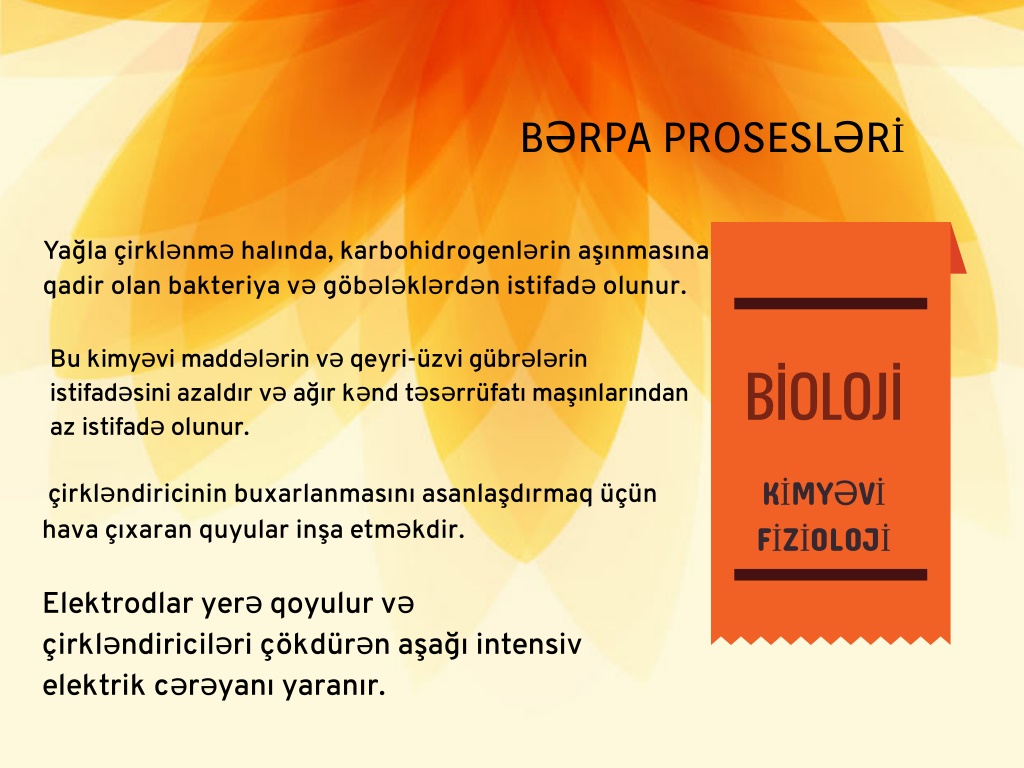 BƏRPA PROSESLƏRİ

Yağla çirklənmə halında, karbohidrogenlərin aşınmasına qadir olan bakteriya və göbələklərdən istifadə olunur.

Bu kimyəvi maddələrin və qeyri-üzvi gübrələrin istifadəsini azaldır və ağır kənd təsərrüfatı maşınlarından az istifadə olunur.

çirkləndiricinin buxarlanmasını asanlaşdırmaq üçün hava çıxaran quyular inşa etməkdir.

Elektrodlar yerə qoyulur və çirkləndiriciləri çökdürən aşağı intensiv elektrik cərəyanı yaranır.

BİOLOJİ

KİMYƏVİ

FİZİOLOJİ